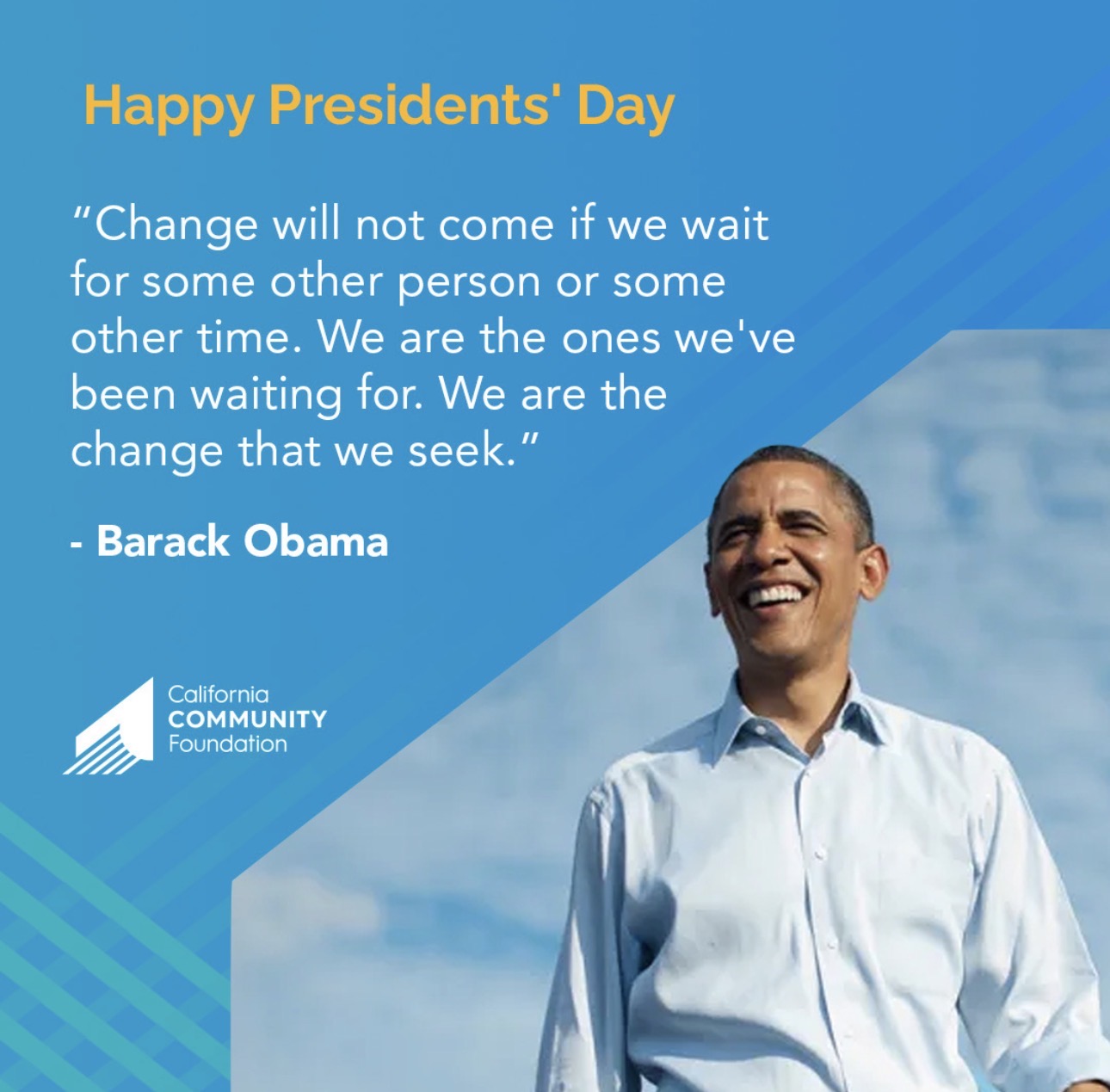 Happy Presidents' Day

"Change will not come if we wait for some other person or some other time. We are the ones we've been waiting for. We are the change that we seek."

- Barack Obama

California
COMMUNITY
Foundation